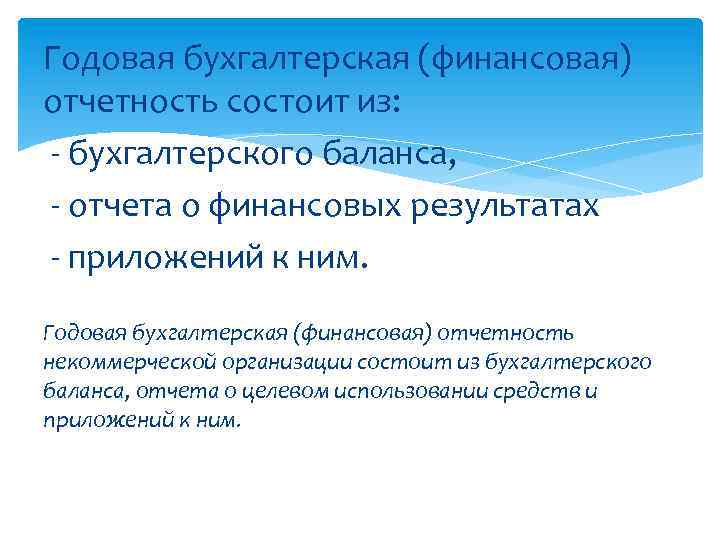 Годовая бухгалтерская (финансовая) отчетность состоит из:

- бухгалтерского баланса,
- отчета о финансовых результатах
- приложений к ним.

Годовая бухгалтерская (финансовая) отчетность некоммерческой организации состоит из бухгалтерского баланса, отчета о целевом использовании средств и приложений к ним.